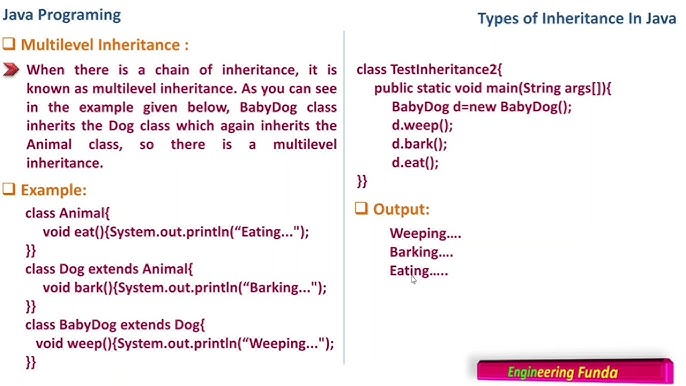 Java Programing

Types of Inheritance In Java

❑ Multilevel Inheritance :

When there is a chain of inheritance, it is known as multilevel inheritance. As you can see in the example given below, BabyDog class inherits the Dog class which again inherits the Animal class, so there is a multilevel inheritance.

❑ Example:

class Animal{
void eat(){System.out.println(“Eating...");
}}
class Dog extends Animal{
void bark(){System.out.println(“Barking...");
}}
class BabyDog extends Dog{
void weep(){System.out.println(“Weeping...");
}}

class TestInheritance2{
public static void main(String args[]){
BabyDog d=new BabyDog();
d.weep();
d.bark();
d.eat();
}}

❑ Output:

Weeping….
Barking….
Eating…..

Engineering Funda